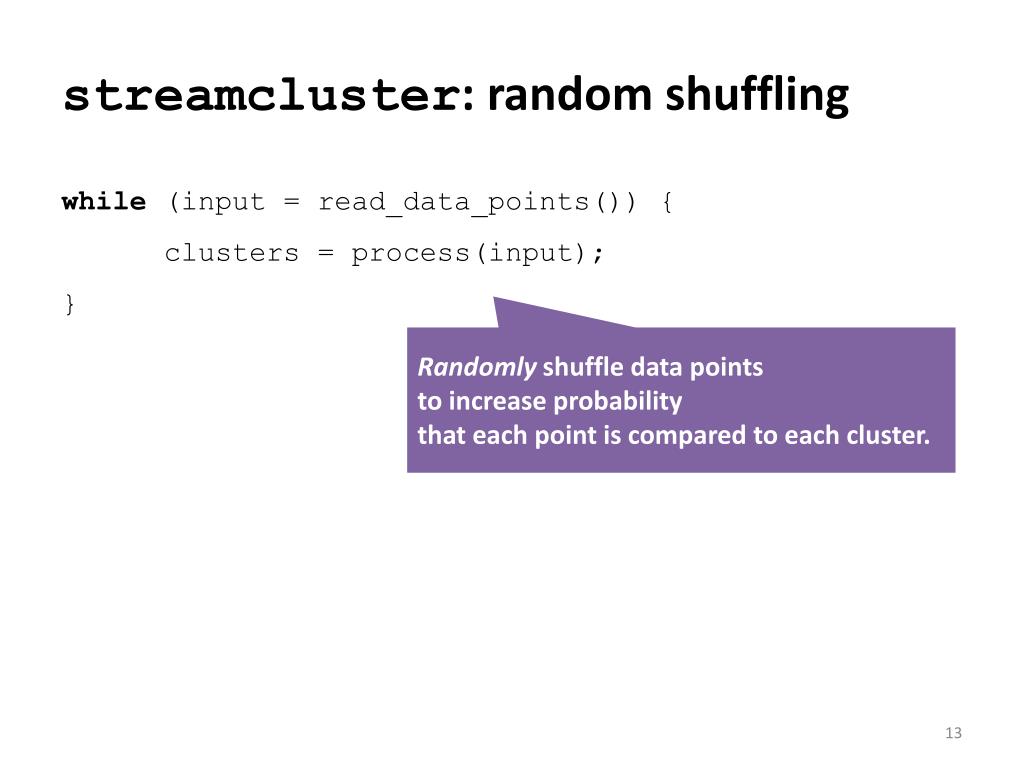 streamcluster: random shuffling

while (input = read_data_points()) {
clusters = process(input);
}

Randomly shuffle data points
to increase probability
that each point is compared to each cluster.

13